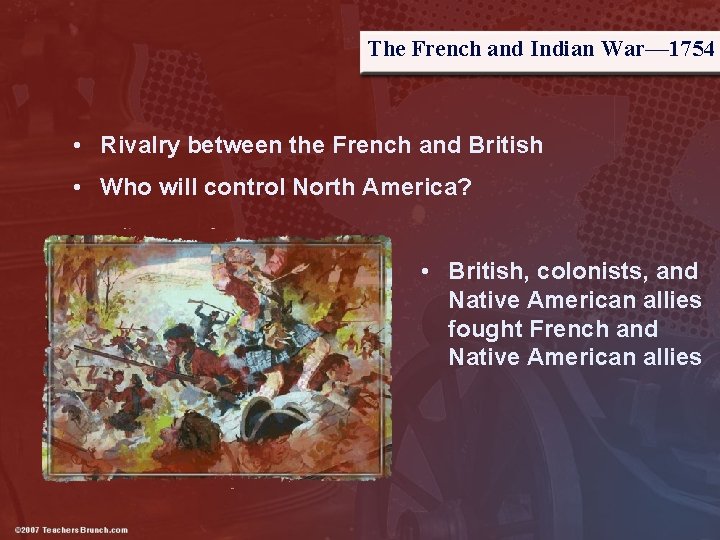 The French and Indian War—1754

• Rivalry between the French and British
• Who will control North America?

• British, colonists, and Native American allies fought French and Native American allies

©2007 TeachersBrunch.com